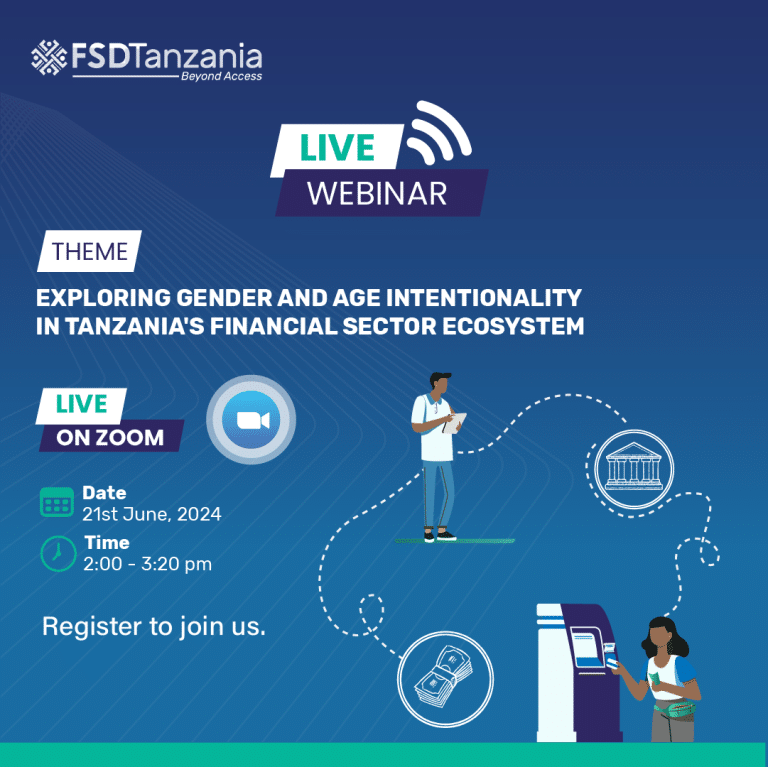 FSDTanzania
Beyond Access

LIVE
WEBINAR

THEME

EXPLORING GENDER AND AGE INTENTIONALITY IN TANZANIA'S FINANCIAL SECTOR ECOSYSTEM

LIVE
ON ZOOM

Date
21st June, 2024

Time
2:00 - 3:20 pm

Register to join us.